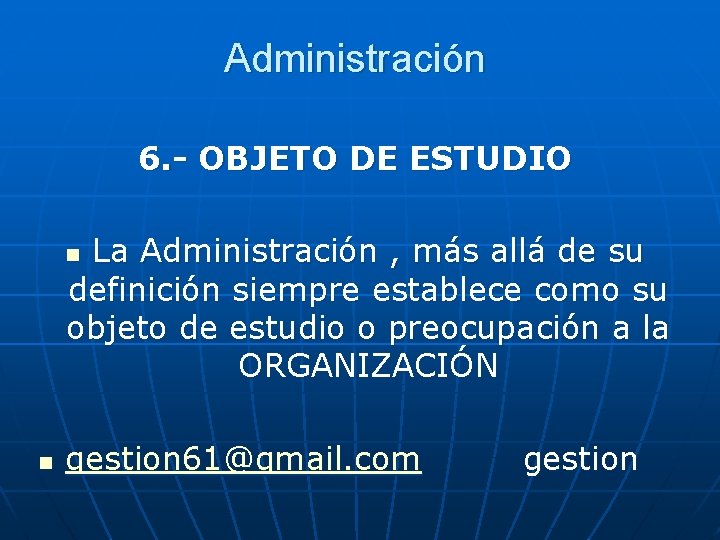 Administración

6.- OBJETO DE ESTUDIO

La Administración , más allá de su definición siempre establece como su objeto de estudio o preocupación a la ORGANIZACIÓN

gestion61@gmail.com gestion